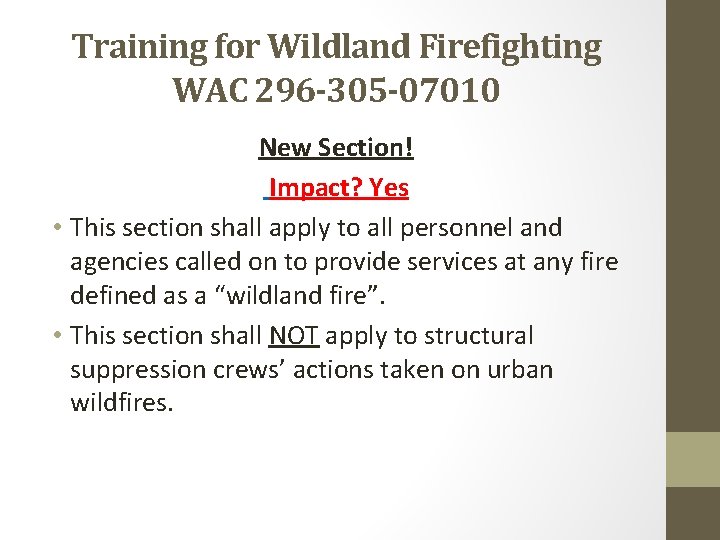 Training for Wildland Firefighting
WAC 296-305-07010

New Section!

Impact? Yes

• This section shall apply to all personnel and agencies called on to provide services at any fire defined as a “wildland fire”.

• This section shall NOT apply to structural suppression crews’ actions taken on urban wildfires.